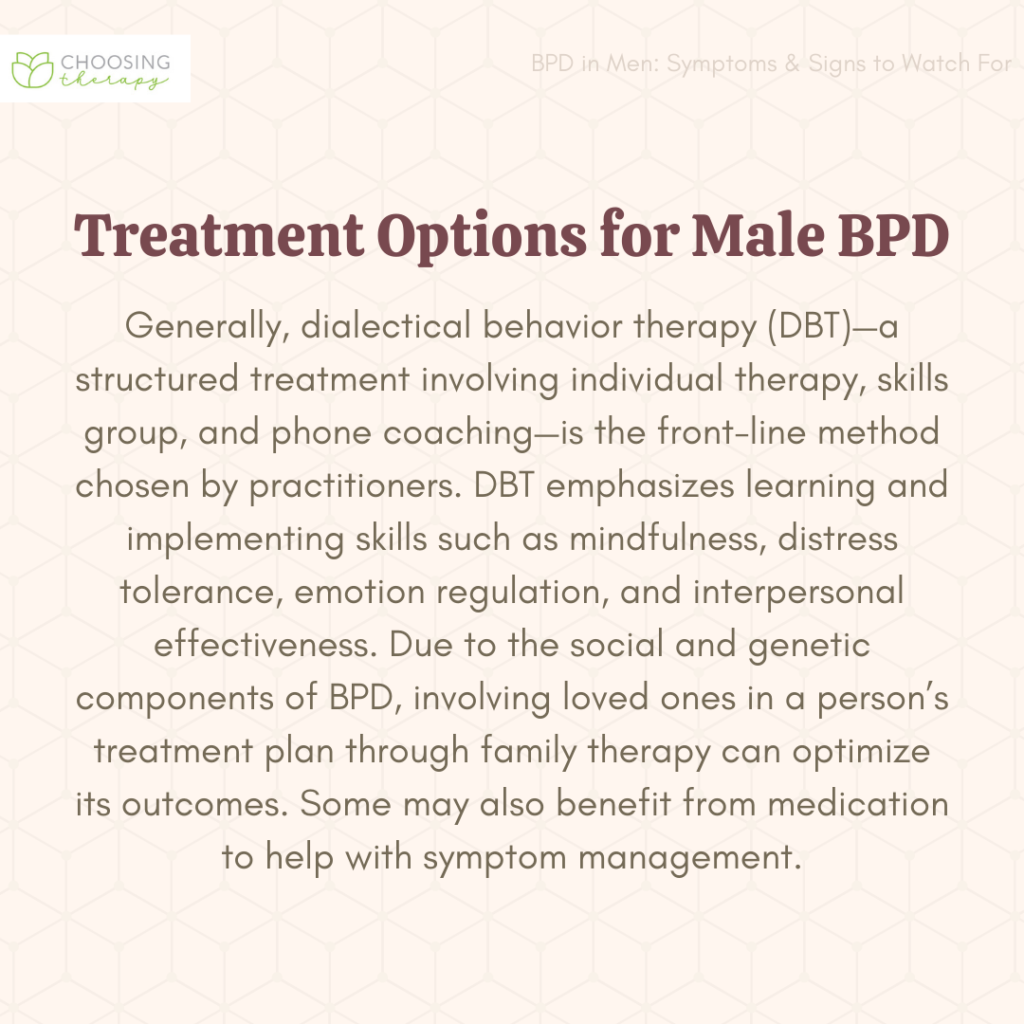 CHOOSING therapy

BPD in Men: Symptoms & Signs to Watch For

Treatment Options for Male BPD

Generally, dialectical behavior therapy (DBT)—a structured treatment involving individual therapy, skills group, and phone coaching—is the front-line method chosen by practitioners. DBT emphasizes learning and implementing skills such as mindfulness, distress tolerance, emotion regulation, and interpersonal effectiveness. Due to the social and genetic components of BPD, involving loved ones in a person's treatment plan through family therapy can optimize its outcomes. Some may also benefit from medication to help with symptom management.